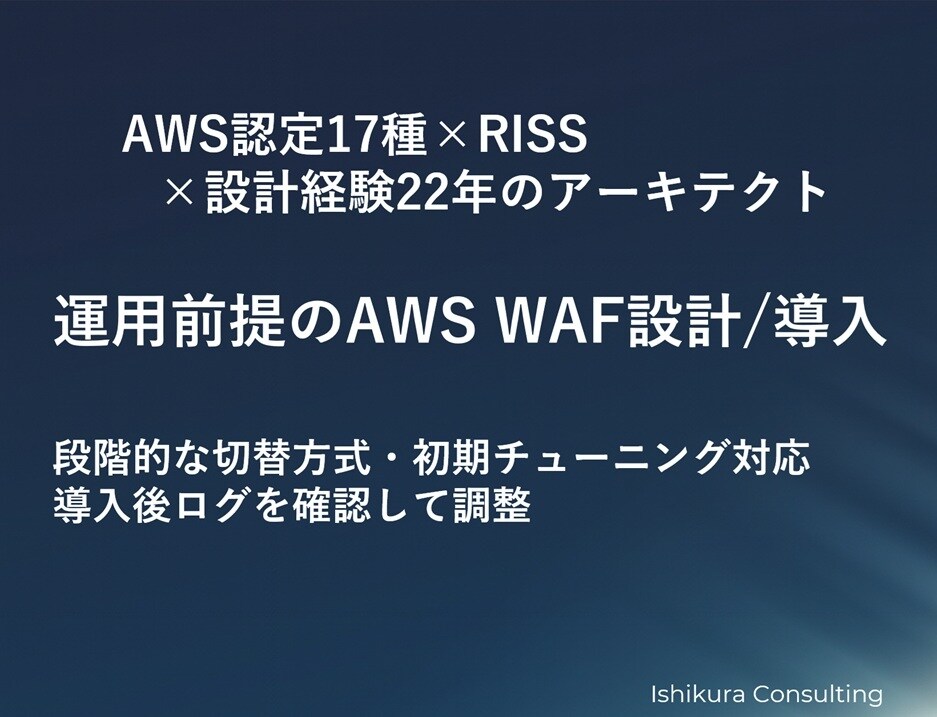 AWS認定17種×RISS
×設計経験22年のアーキテクト

運用前提のAWS WAF設計/導入

段階的な切替方式・初期チューニング対応
導入後ログを確認して調整

Ishikura Consulting